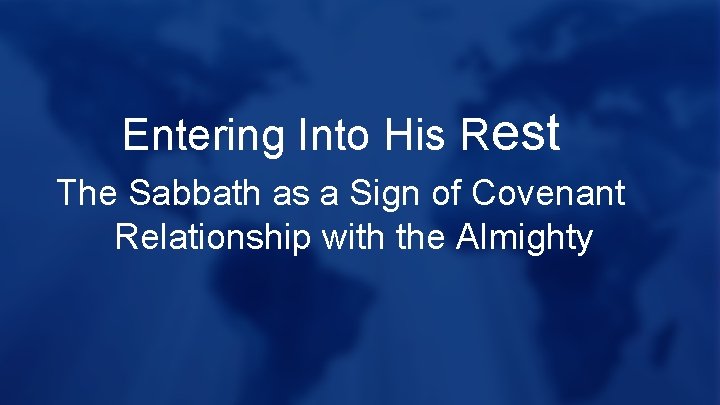 Entering Into His Rest

The Sabbath as a Sign of Covenant Relationship with the Almighty